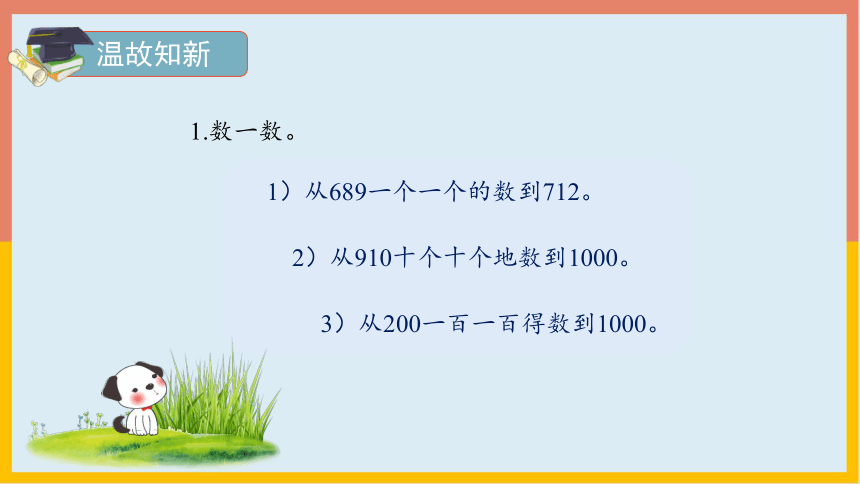 温故知新

1.数一数。

1）从689一个一个的数到712。

2）从910十个十个地数到1000。

3）从200一百一百得数到1000。